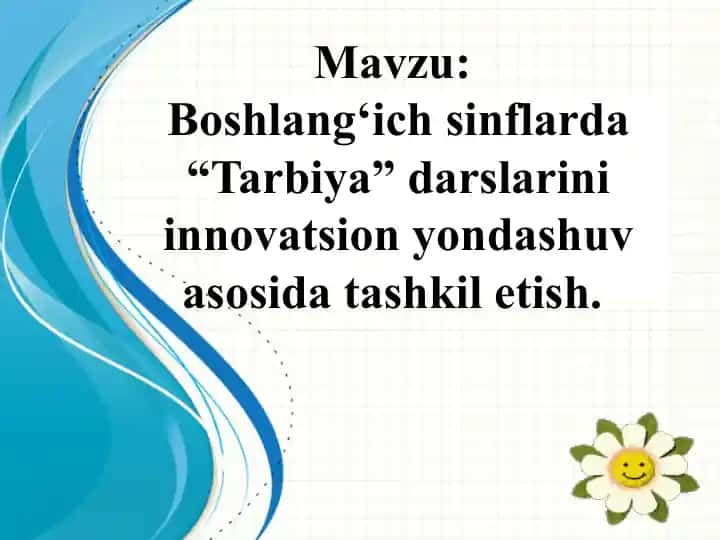 Mavzu:
Boshlang‘ich sinflarda “Tarbiya” darslarini innovatsion yondashuv asosida tashkil etish.